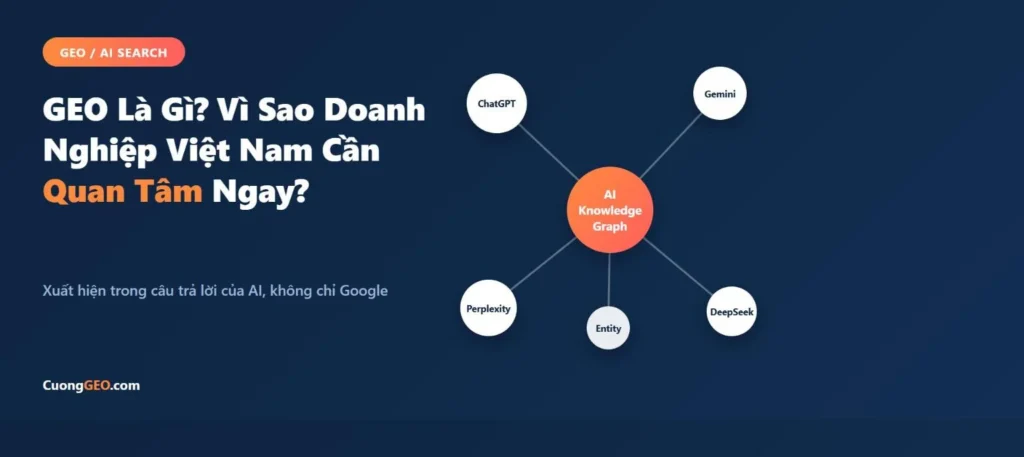 GEO / AI SEARCH

GEO Là Gì? Vì Sao Doanh Nghiệp Việt Nam Cần Quan Tâm Ngay?

Xuất hiện trong câu trả lời của AI, không chỉ Google

CuongGEO.com

ChatGPT

Gemini

AI Knowledge Graph

Perplexity

Entity

DeepSeek